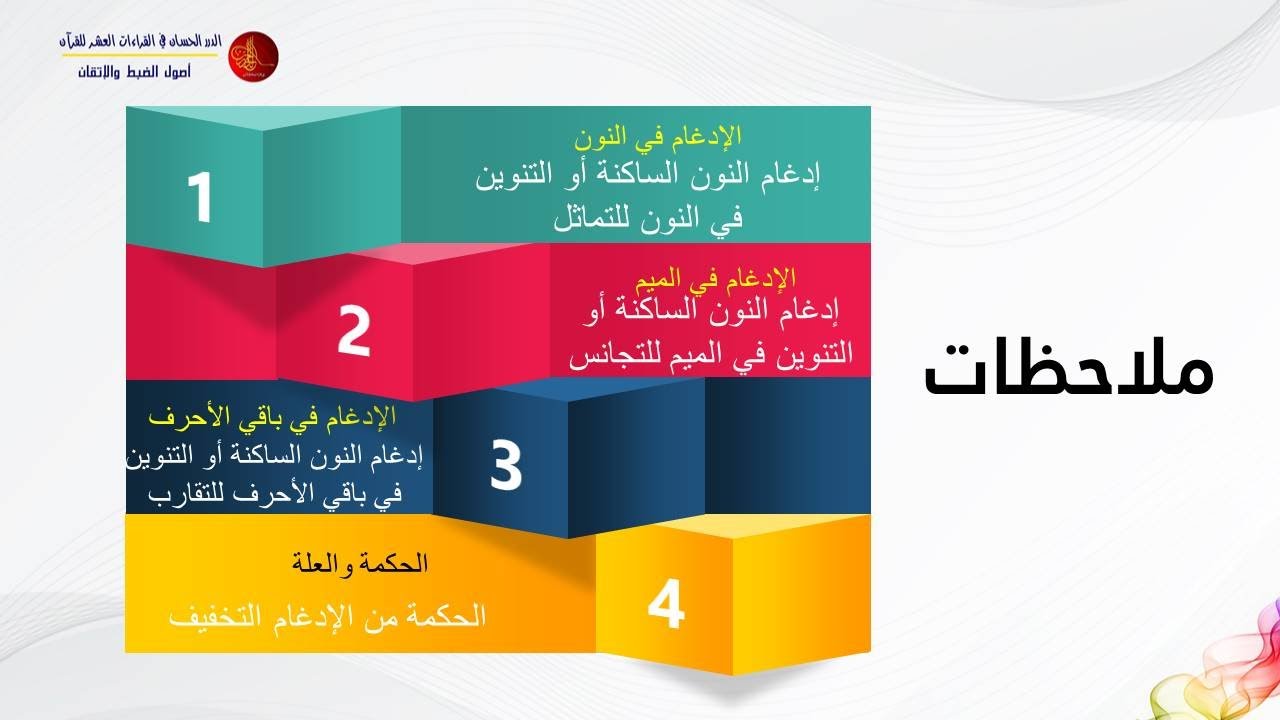 الدرر الحسان في القراءات العشر للقرآن
أصول الضبط والإتقان

ملاحظات

1
الإدغام في النون
إدغام النون الساكنة أو التنوين في النون للتماثل

2
الإدغام في الميم
إدغام النون الساكنة أو التنوين في الميم للتجانس

3
الإدغام في باقي الأحرف
إدغام النون الساكنة أو التنوين في باقي الأحرف للتقارب

4
الحكمة والعلة
الحكمة من الإدغام التخفيف